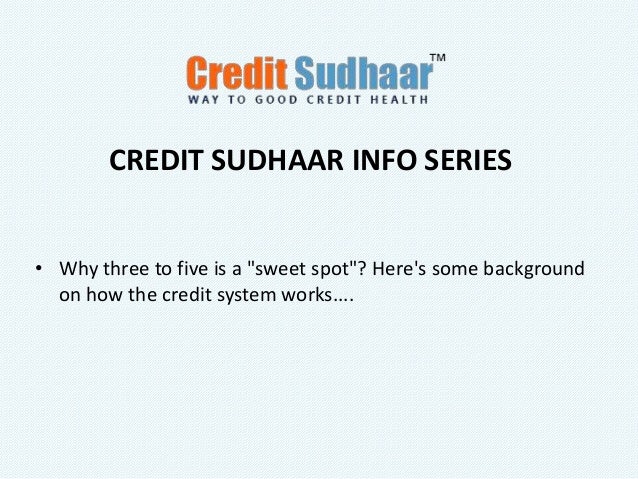 Credit Sudhaar™
WAY TO GOOD CREDIT HEALTH

CREDIT SUDHAAR INFO SERIES

• Why three to five is a "sweet spot"? Here's some background on how the credit system works….